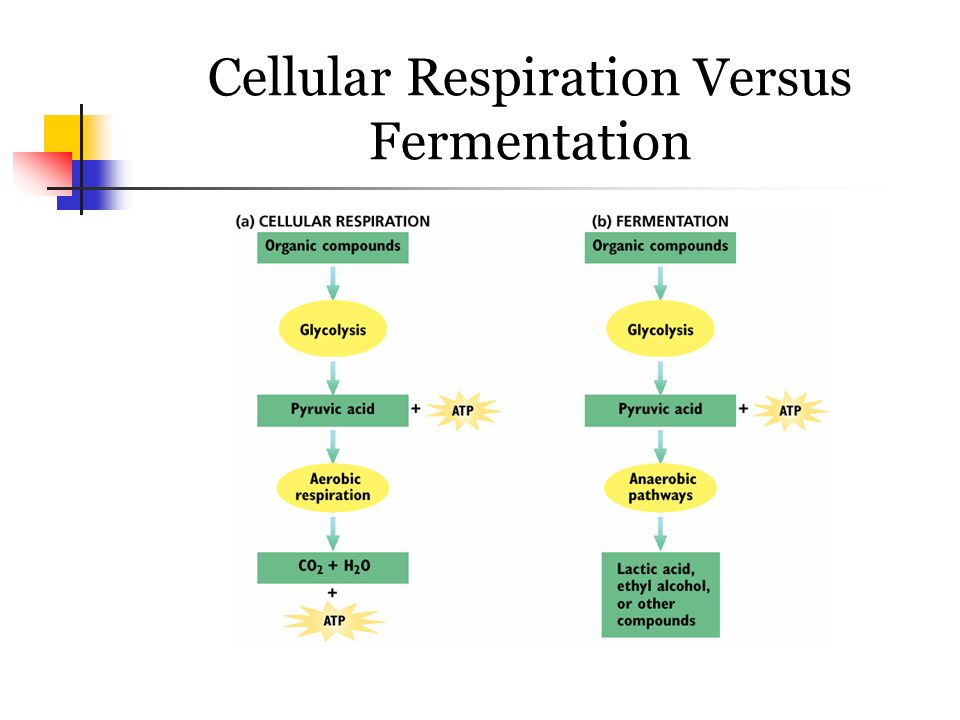 Cellular Respiration Versus Fermentation

(a) CELLULAR RESPIRATION

Organic compounds

Glycolysis

Pyruvic acid + ATP

Aerobic respiration

$CO_2 + H_2O$
+
ATP

(b) FERMENTATION

Organic compounds

Glycolysis

Pyruvic acid + ATP

Anaerobic pathways

Lactic acid, ethyl alcohol, or other compounds